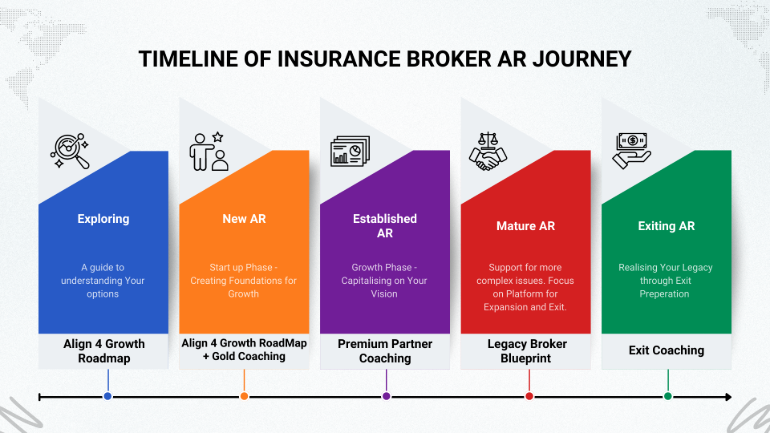 TIMELINE OF INSURANCE BROKER AR JOURNEY

Exploring

A guide to understanding Your options

Align 4 Growth Roadmap

New AR

Start up Phase - Creating Foundations for Growth

Align 4 Growth RoadMap + Gold Coaching

Established AR

Growth Phase - Capitalising on Your Vision

Premium Partner Coaching

Mature AR

Support for more complex issues. Focus on Platform for Expansion and Exit.

Legacy Broker Blueprint

Exiting AR

Realising Your Legacy through Exit Preperation

Exit Coaching